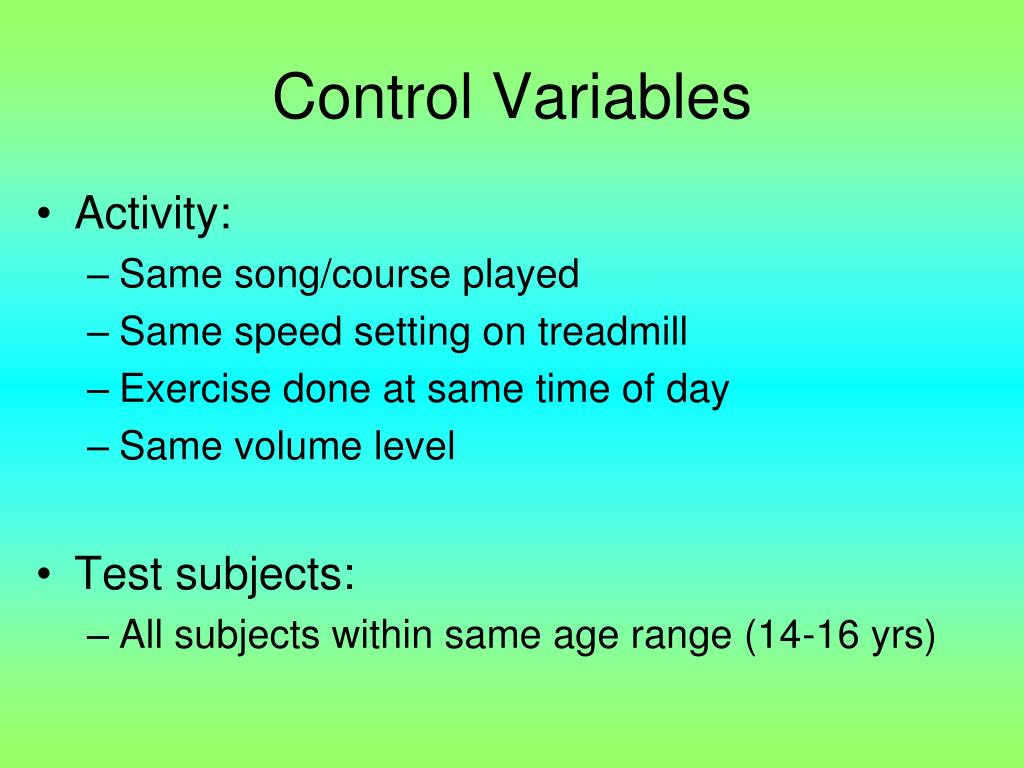 Control Variables

• Activity:
– Same song/course played
– Same speed setting on treadmill
– Exercise done at same time of day
– Same volume level

• Test subjects:
– All subjects within same age range (14-16 yrs)